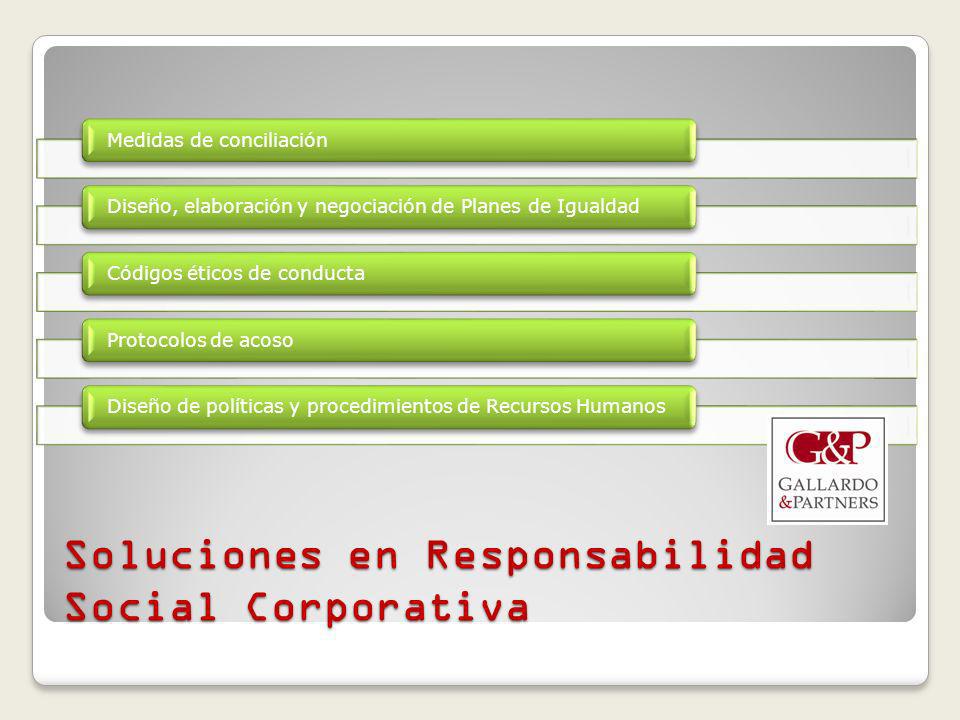 Medidas de conciliación

Diseño, elaboración y negociación de Planes de Igualdad

Códigos éticos de conducta

Protocolos de acoso

Diseño de políticas y procedimientos de Recursos Humanos

G&P
GALLARDO
&PARTNERS

Soluciones en Responsabilidad Social Corporativa